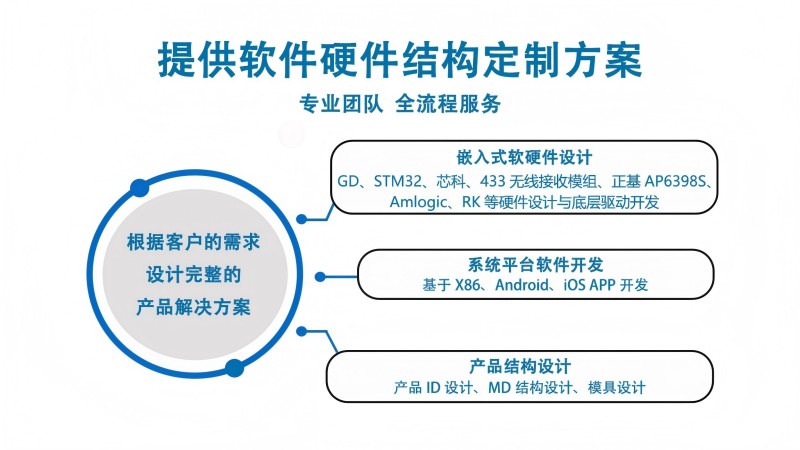 提供软件硬件结构定制方案

专业团队 全流程服务

根据客户的需求
设计完整的
产品解决方案

嵌入式软硬件设计
GD、STM32、芯科、433 无线接收模组、正基 AP6398S、Amlogic、RK 等硬件设计与底层驱动开发

系统平台软件开发
基于 X86、Android、iOS APP 开发

产品结构设计
产品 ID 设计、MD 结构设计、模具设计